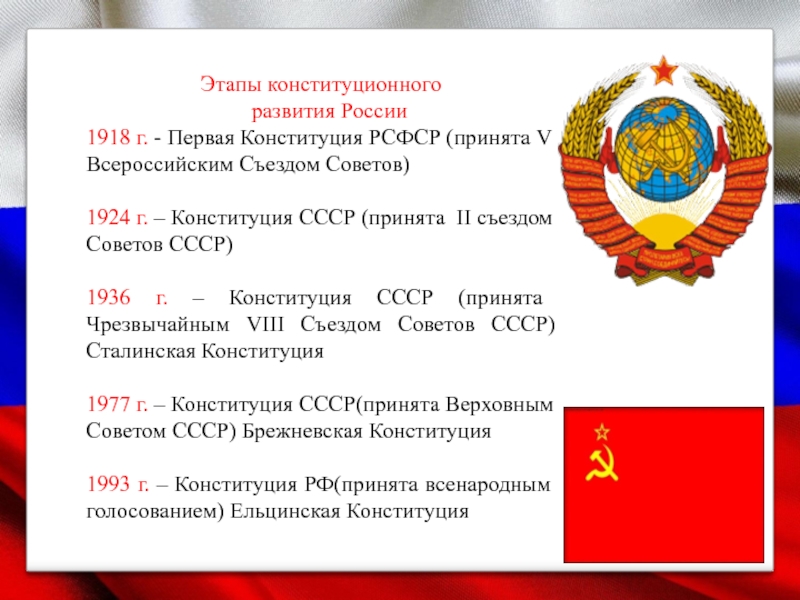 Этапы конституционного развития России

1918 г. - Первая Конституция РСФСР (принята V Всероссийским Съездом Советов)

1924 г. – Конституция СССР (принята II съездом Советов СССР)

1936 г. – Конституция СССР (принята Чрезвычайным VIII Съездом Советов СССР) Сталинская Конституция

1977 г. – Конституция СССР(принята Верховным Советом СССР) Брежневская Конституция

1993 г. – Конституция РФ(принята всенародным голосованием) Ельцинская Конституция